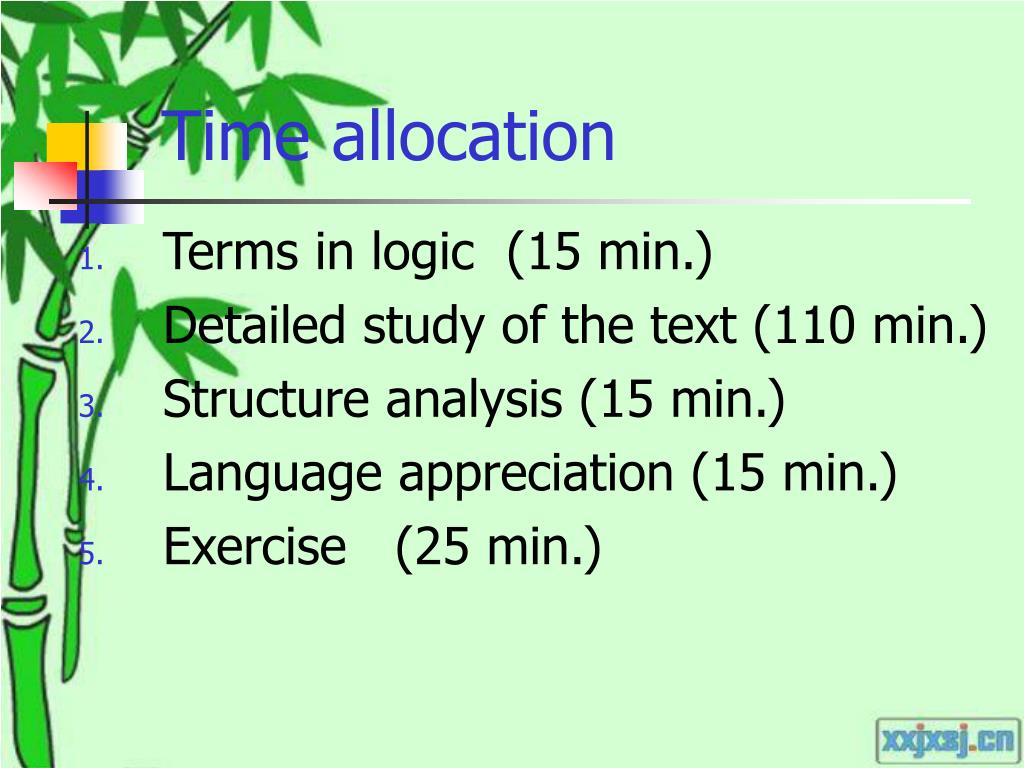 Time allocation

1. Terms in logic (15 min.)
2. Detailed study of the text (110 min.)
3. Structure analysis (15 min.)
4. Language appreciation (15 min.)
5. Exercise (25 min.)

xxjxsj.cn